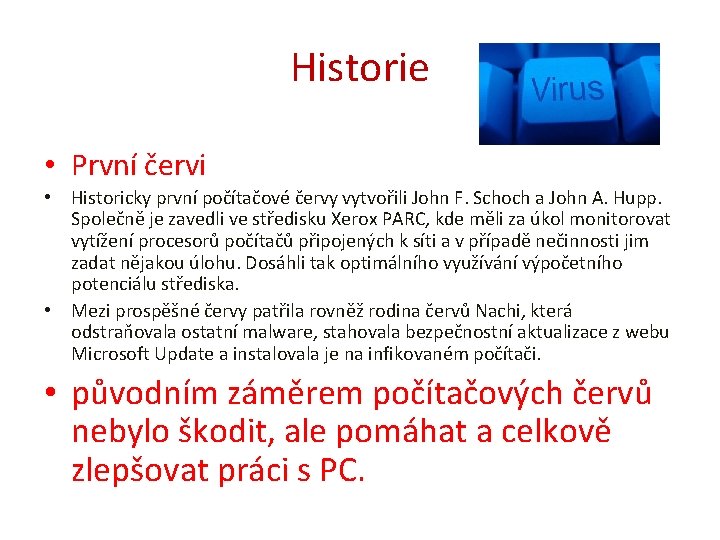 Historie

Virus

• První červi

• Historicky první počítačové červy vytvořili John F. Schoch a John A. Hupp. Společně je zavedli ve středisku Xerox PARC, kde měli za úkol monitorovat vytížení procesorů počítačů připojených k síti a v případě nečinnosti jim zadat nějakou úlohu. Dosáhli tak optimálního využívání výpočetního potenciálu střediska.

• Mezi prospěšné červy patřila rovněž rodina červů Nachi, která odstraňovala ostatní malware, stahovala bezpečnostní aktualizace z webu Microsoft Update a instalovala je na infikovaném počítači.

• původním záměrem počítačových červů nebylo škodit, ale pomáhat a celkově zlepšovat práci s PC.